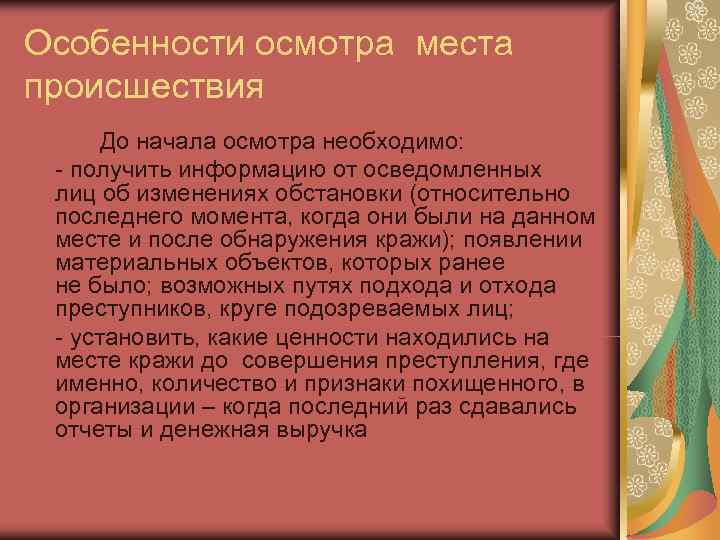 Особенности осмотра места происшествия

До начала осмотра необходимо:

- получить информацию от осведомленных лиц об изменениях обстановки (относительно последнего момента, когда они были на данном месте и после обнаружения кражи); появлении материальных объектов, которых ранее не было; возможных путях подхода и отхода преступников, круге подозреваемых лиц;

- установить, какие ценности находились на месте кражи до совершения преступления, где именно, количество и признаки похищенного, в организации – когда последний раз сдавались отчеты и денежная выручка